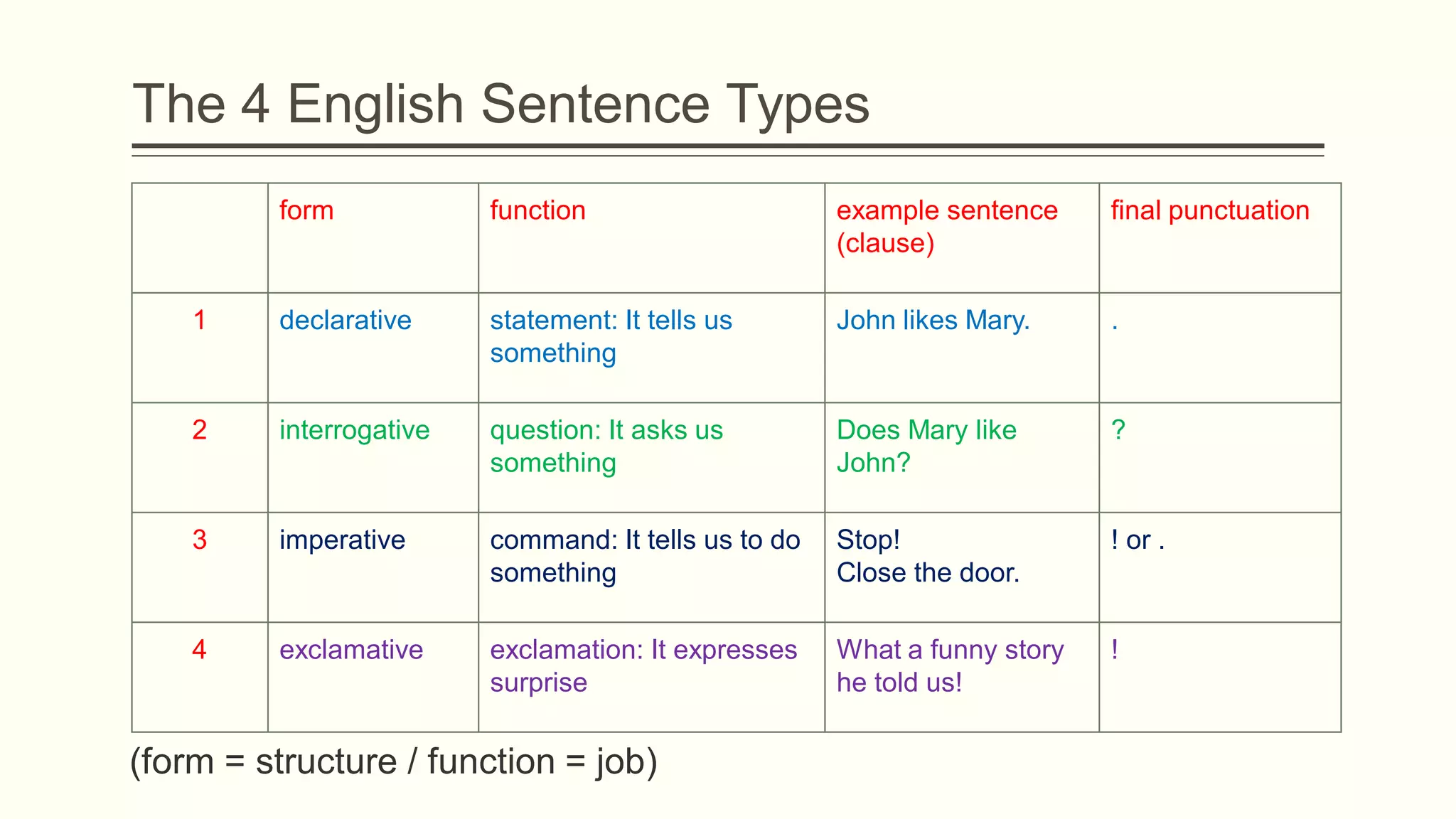 The 4 English Sentence Types

| | form | function | example sentence (clause) | final punctuation |
|---|---|---|---|---|
| 1 | declarative | statement: It tells us something | John likes Mary. | . |
| 2 | interrogative | question: It asks us something | Does Mary like John? | ? |
| 3 | imperative | command: It tells us to do something | Stop! Close the door. | ! or . |
| 4 | exclamative | exclamation: It expresses surprise | What a funny story he told us! | ! |

(form = structure / function = job)